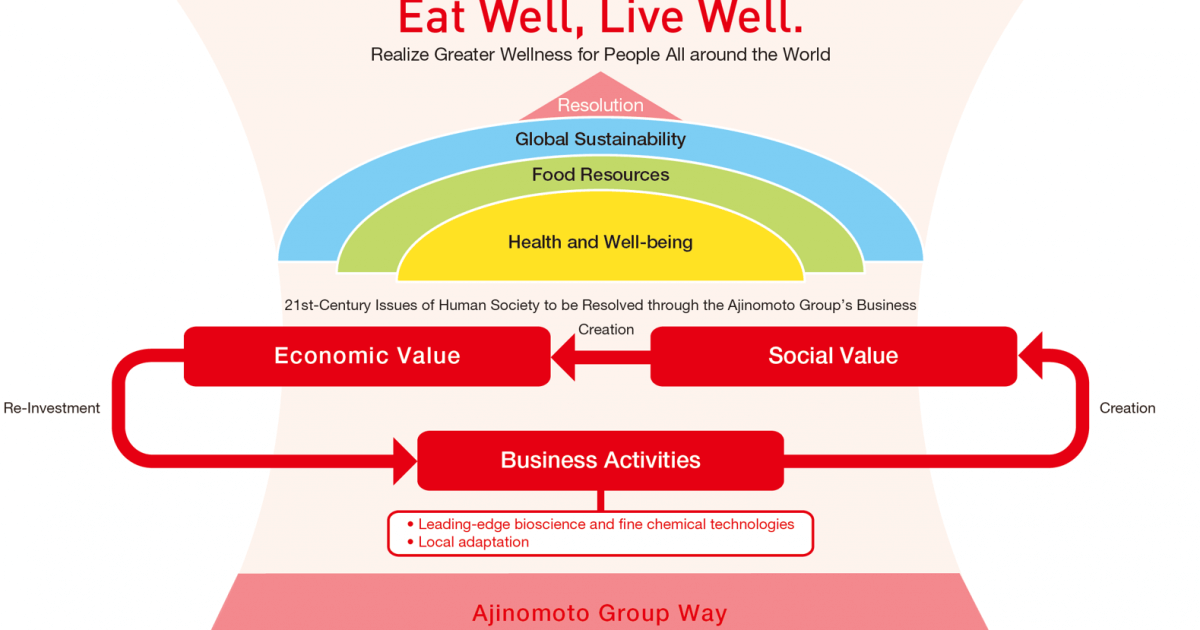 Eat Well, Live Well.

Realize Greater Wellness for People All around the World

Resolution

Global Sustainability

Food Resources

Health and Well-being

21st-Century Issues of Human Society to be Resolved through the Ajinomoto Group's Business

Creation

Economic Value

Social Value

Re-Investment

Creation

Business Activities

• Leading-edge bioscience and fine chemical technologies
• Local adaptation

Ajinomoto Group Way